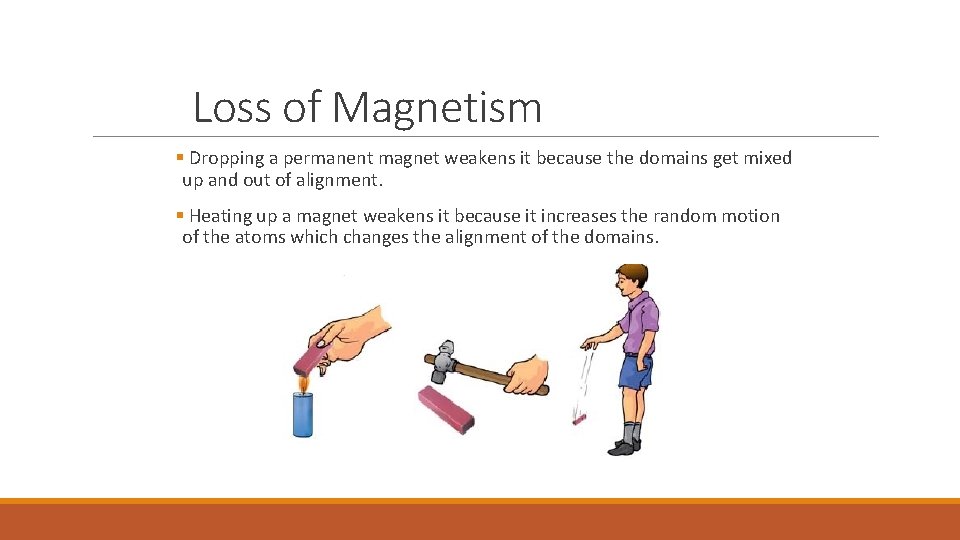 Loss of Magnetism

▪ Dropping a permanent magnet weakens it because the domains get mixed up and out of alignment.

▪ Heating up a magnet weakens it because it increases the random motion of the atoms which changes the alignment of the domains.